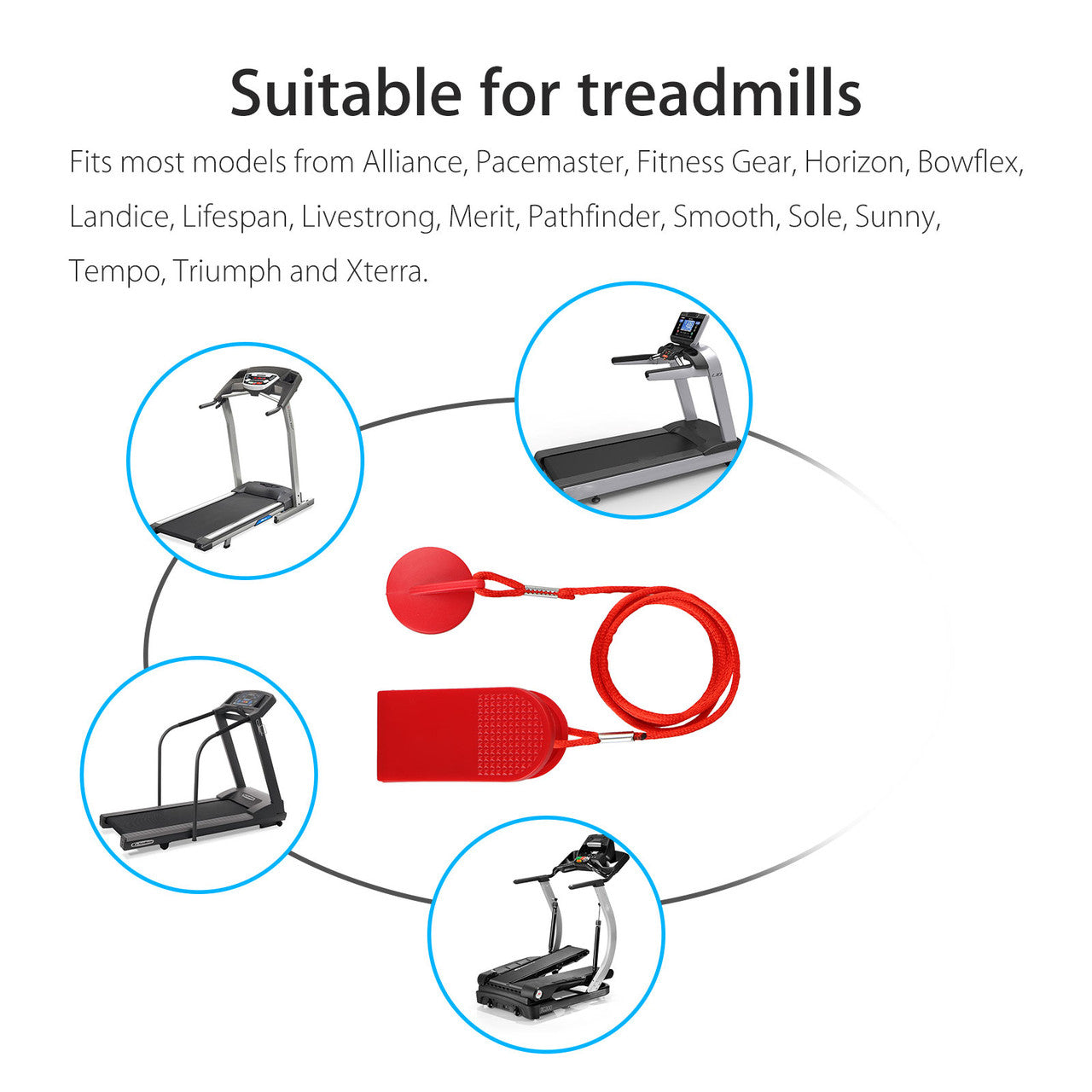 Suitable for treadmills

Fits most models from Alliance, Pacemaster, Fitness Gear, Horizon, Bowflex, Landice, Lifespan, Livestrong, Merit, Pathfinder, Smooth, Sole, Sunny, Tempo, Triumph and Xterra.